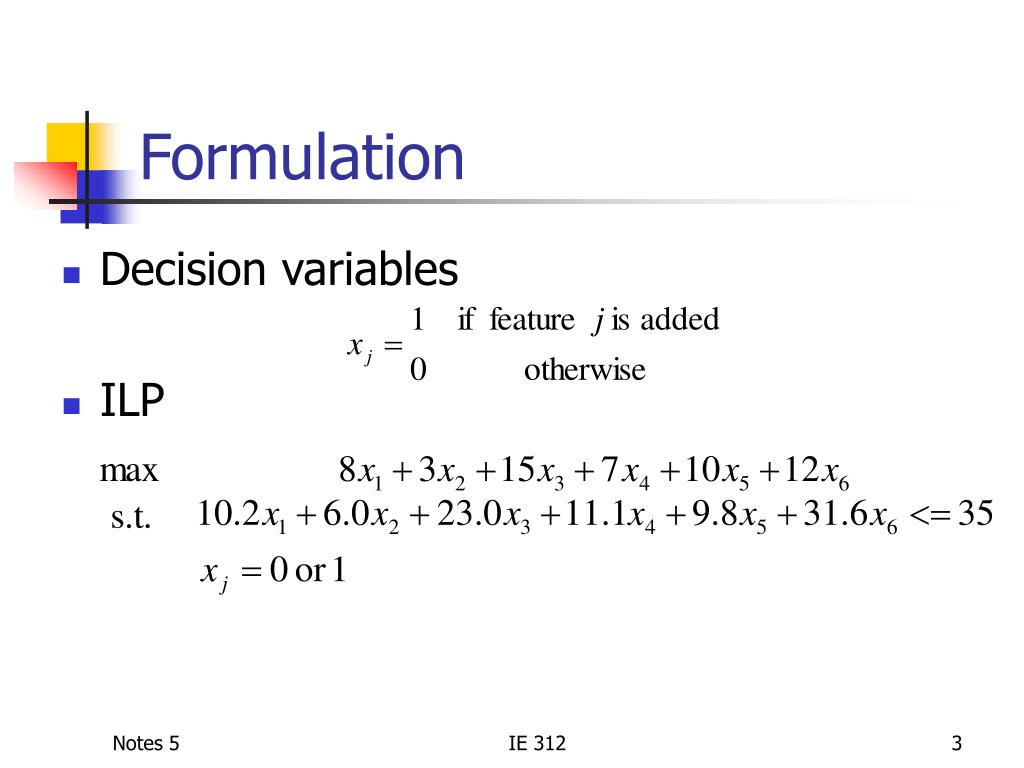 Formulation

Decision variables

$x_j = \begin{matrix} 1 & \text{if feature } j \text{ is added} \\ 0 & \text{otherwise} \end{matrix}$

ILP

max $8x_1 + 3x_2 + 15x_3 + 7x_4 + 10x_5 + 12x_6$

s.t. $10.2x_1 + 6.0x_2 + 23.0x_3 + 11.1x_4 + 9.8x_5 + 31.6x_6 <= 35$

$x_j = 0 \text{ or } 1$

Notes 5

IE 312

3